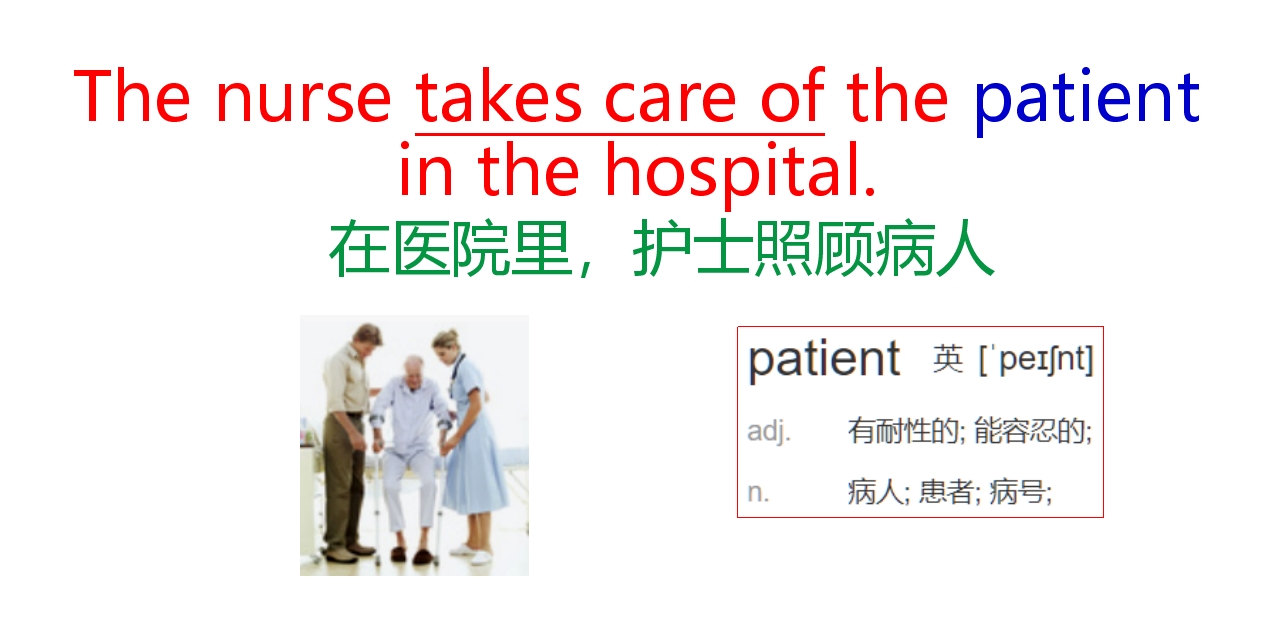 The nurse takes care of the patient in the hospital.

在医院里，护士照顾病人

patient 英 [ˈpeɪʃnt]

adj. 有耐性的; 能容忍的;

n. 病人; 患者; 病号;